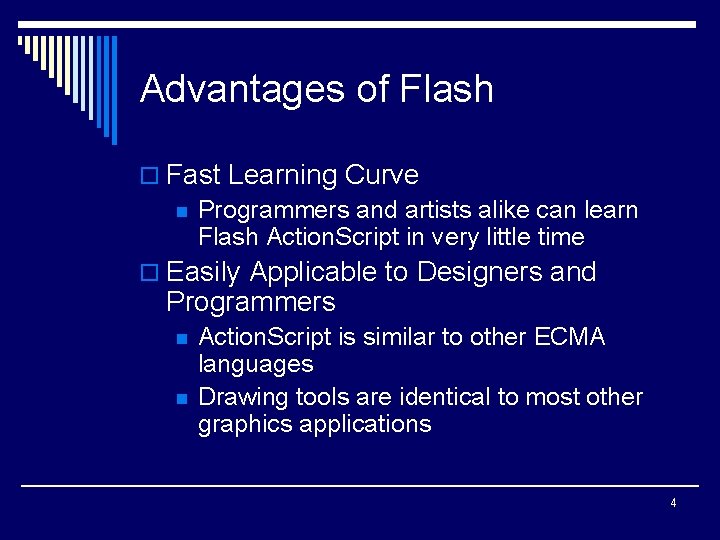 Advantages of Flash

Fast Learning Curve

Programmers and artists alike can learn Flash ActionScript in very little time

Easily Applicable to Designers and Programmers

ActionScript is similar to other ECMA languages

Drawing tools are identical to most other graphics applications

4